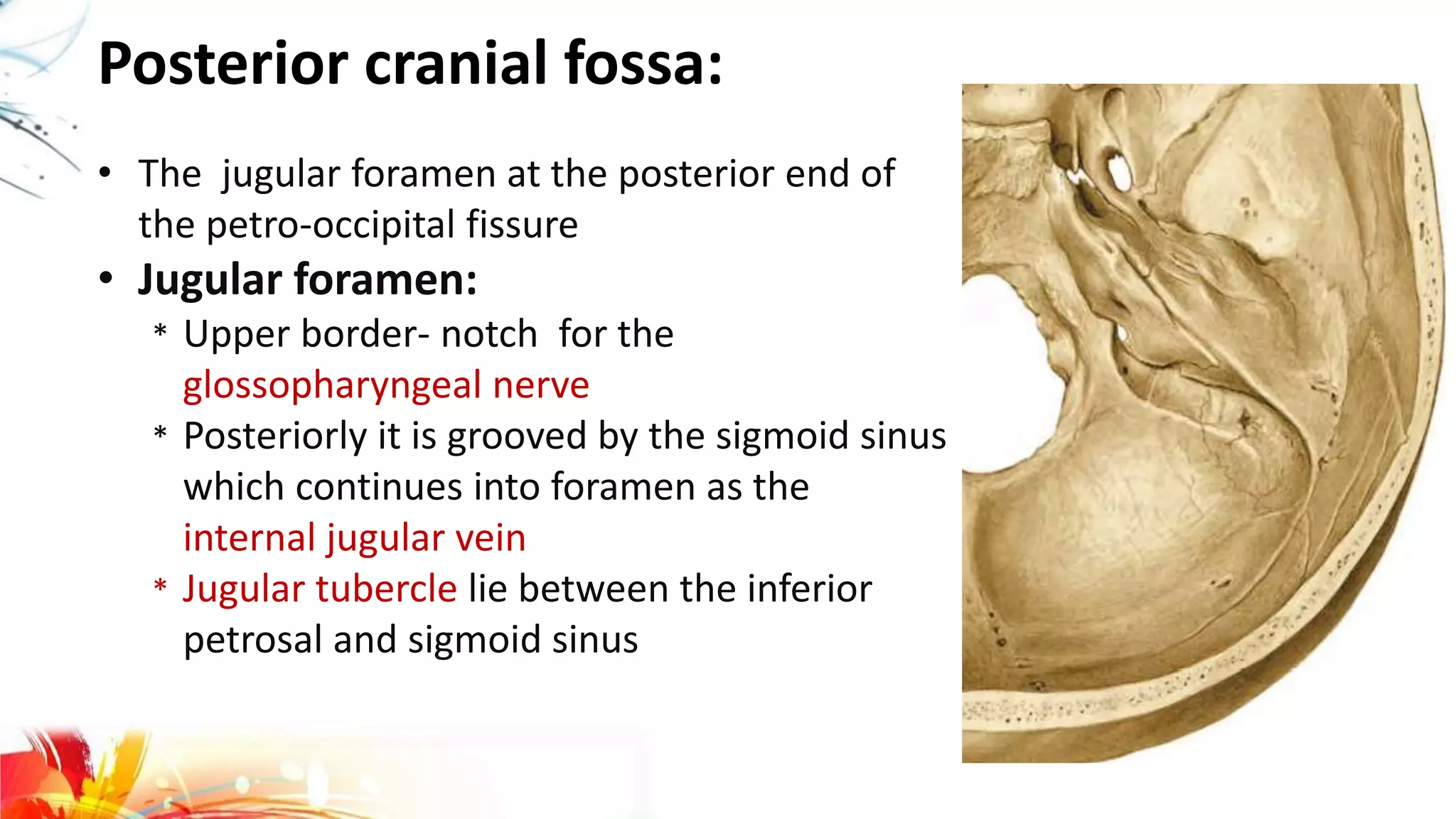 Posterior cranial fossa:

• The jugular foramen at the posterior end of the petro-occipital fissure

• Jugular foramen:

* Upper border- notch for the glossopharyngeal nerve

* Posteriorly it is grooved by the sigmoid sinus which continues into foramen as the internal jugular vein

* Jugular tubercle lie between the inferior petrosal and sigmoid sinus